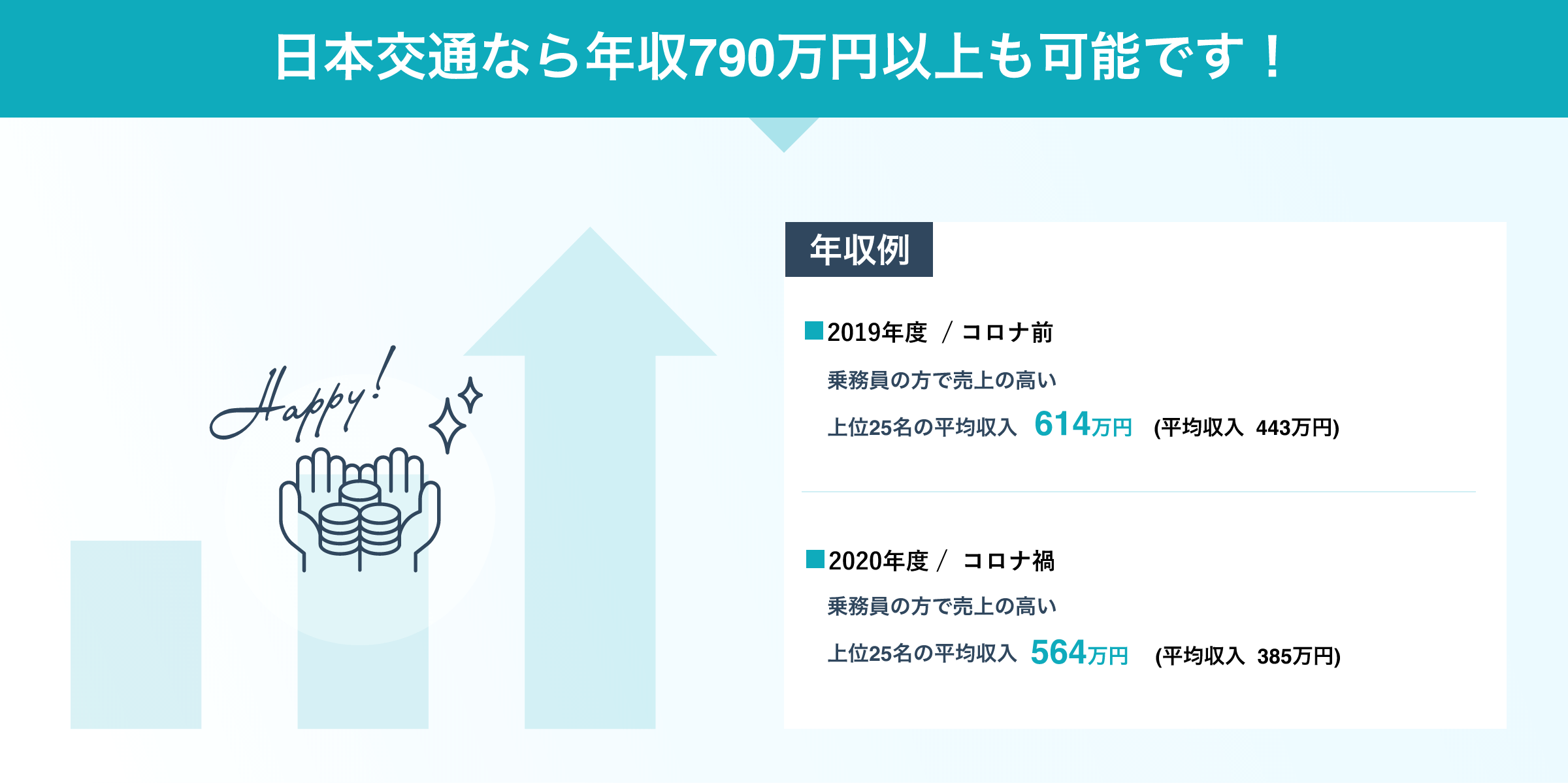 日本交通なら年収790万円以上も可能です！

Happy!

年収例

■2019年度 ／コロナ前

乗務員の方で売上の高い

上位25名の平均収入 614万円 (平均収入 443万円)

■2020年度／ コロナ禍

乗務員の方で売上の高い

上位25名の平均収入 564万円 (平均収入 385万円)